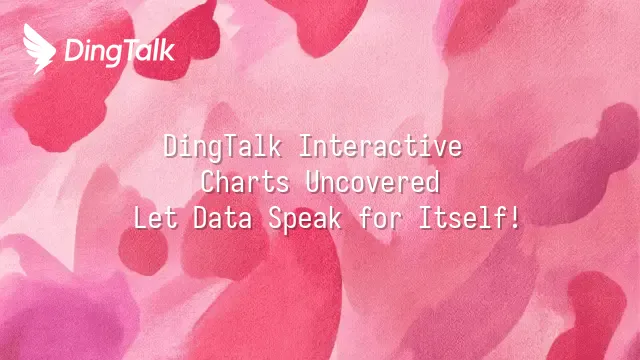 DingTalk

DingTalk Interactive Charts Uncovered Let Data Speak for Itself!